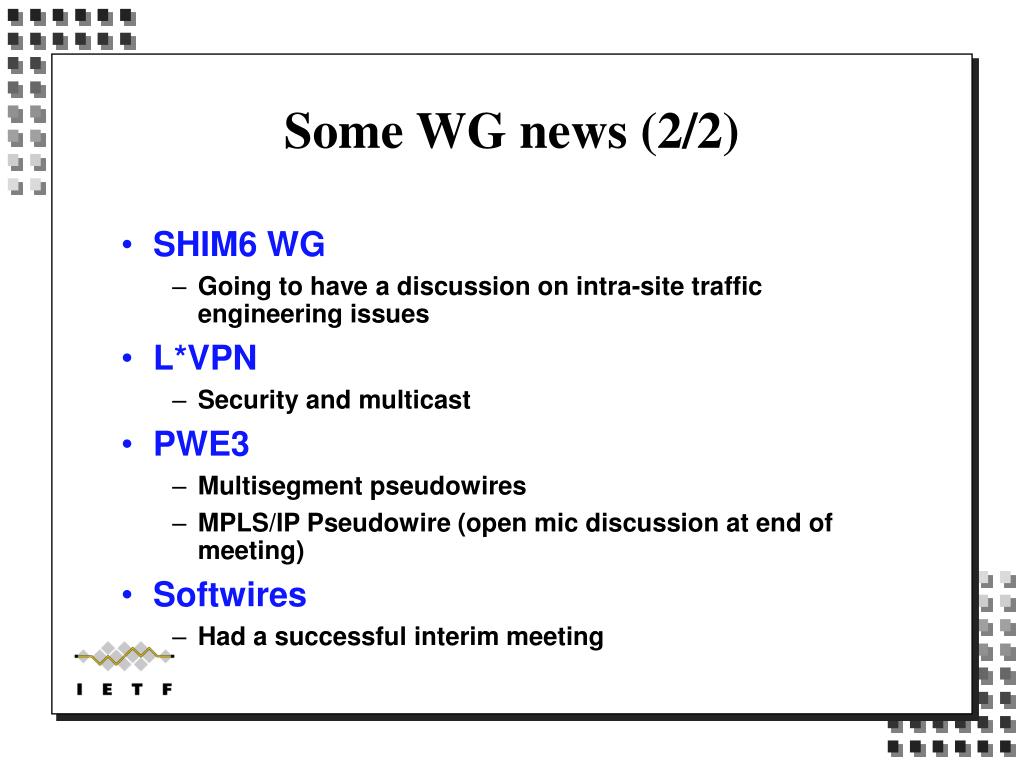 Some WG news (2/2)

• SHIM6 WG
– Going to have a discussion on intra-site traffic engineering issues
• L*VPN
– Security and multicast
• PWE3
– Multisegment pseudowires
– MPLS/IP Pseudowire (open mic discussion at end of meeting)
• Softwires
– Had a successful interim meeting

I E T F